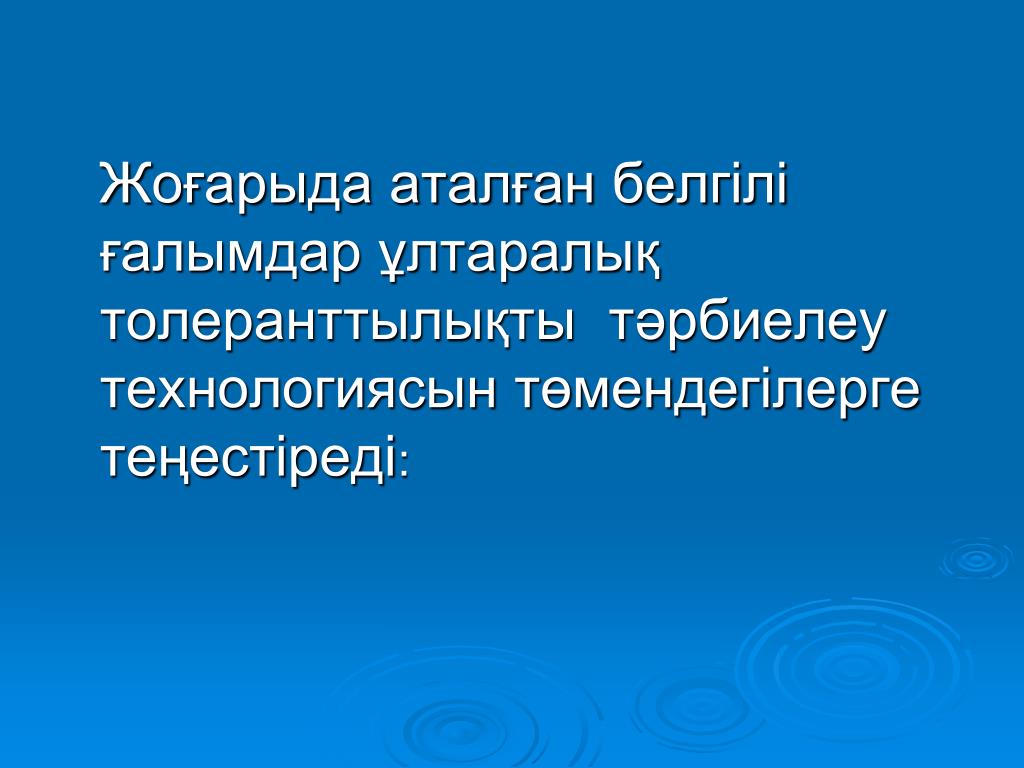 Жоғарыда аталған белгілі ғалымдар ұлтаралық толеранттылықты  тәрбиелеу технологиясын төмендегілерге теңестіреді: